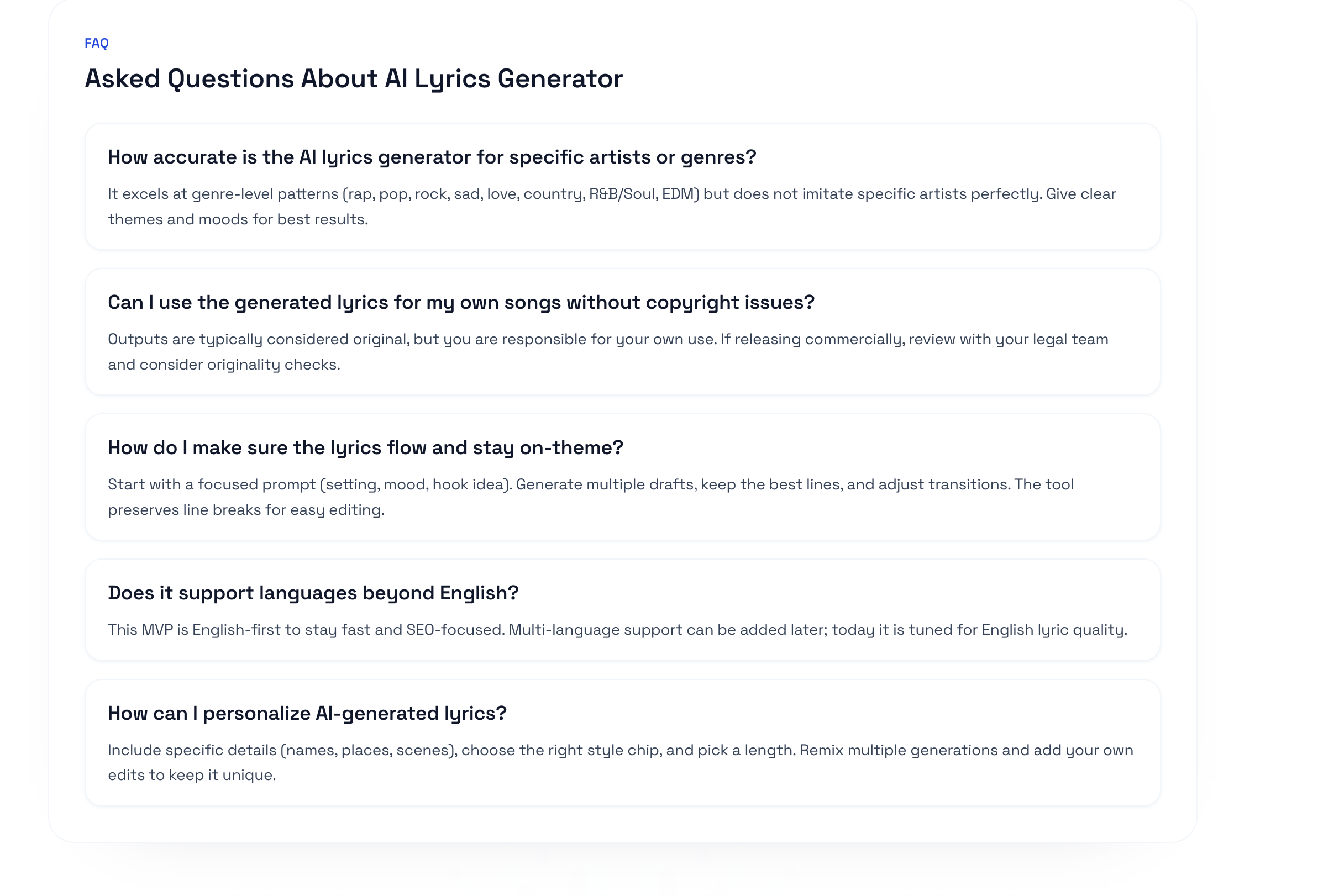 FAQ

Asked Questions About AI Lyrics Generator

How accurate is the AI lyrics generator for specific artists or genres?

It excels at genre-level patterns (rap, pop, rock, sad, love, country, R&B/Soul, EDM) but does not imitate specific artists perfectly. Give clear themes and moods for best results.

Can I use the generated lyrics for my own songs without copyright issues?

Outputs are typically considered original, but you are responsible for your own use. If releasing commercially, review with your legal team and consider originality checks.

How do I make sure the lyrics flow and stay on-theme?

Start with a focused prompt (setting, mood, hook idea). Generate multiple drafts, keep the best lines, and adjust transitions. The tool preserves line breaks for easy editing.

Does it support languages beyond English?

This MVP is English-first to stay fast and SEO-focused. Multi-language support can be added later; today it is tuned for English lyric quality.

How can I personalize AI-generated lyrics?

Include specific details (names, places, scenes), choose the right style chip, and pick a length. Remix multiple generations and add your own edits to keep it unique.